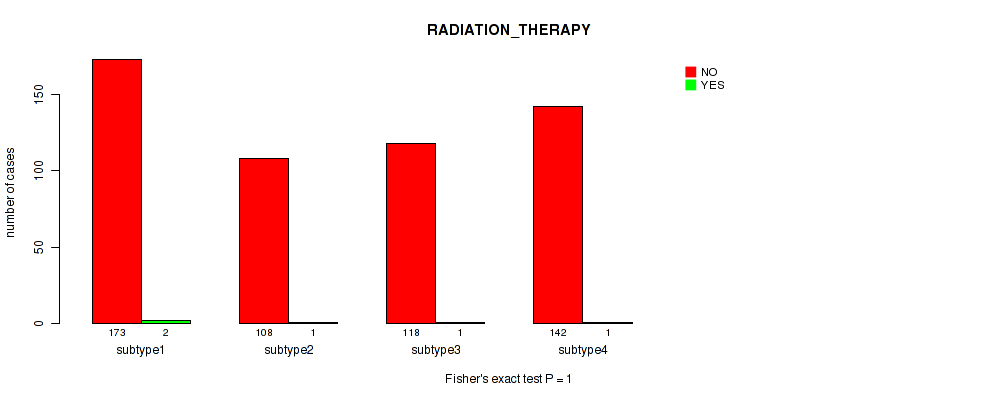 RADIATION_THERAPY

NO
YES

number of cases

0
50
100
150

173
2
subtype1

108
1
subtype2

118
1
subtype3

142
1
subtype4

Fisher's exact test P = 1